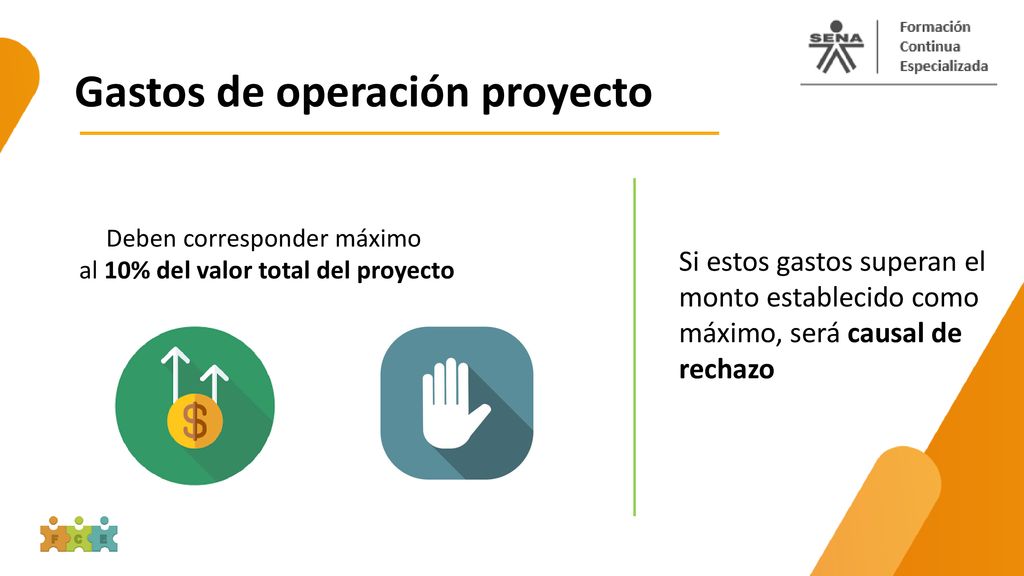 SENA
Formación
Continua
Especializada

Gastos de operación proyecto

Deben corresponder máximo al 10% del valor total del proyecto

$

Si estos gastos superan el monto establecido como máximo, será causal de rechazo

F C E